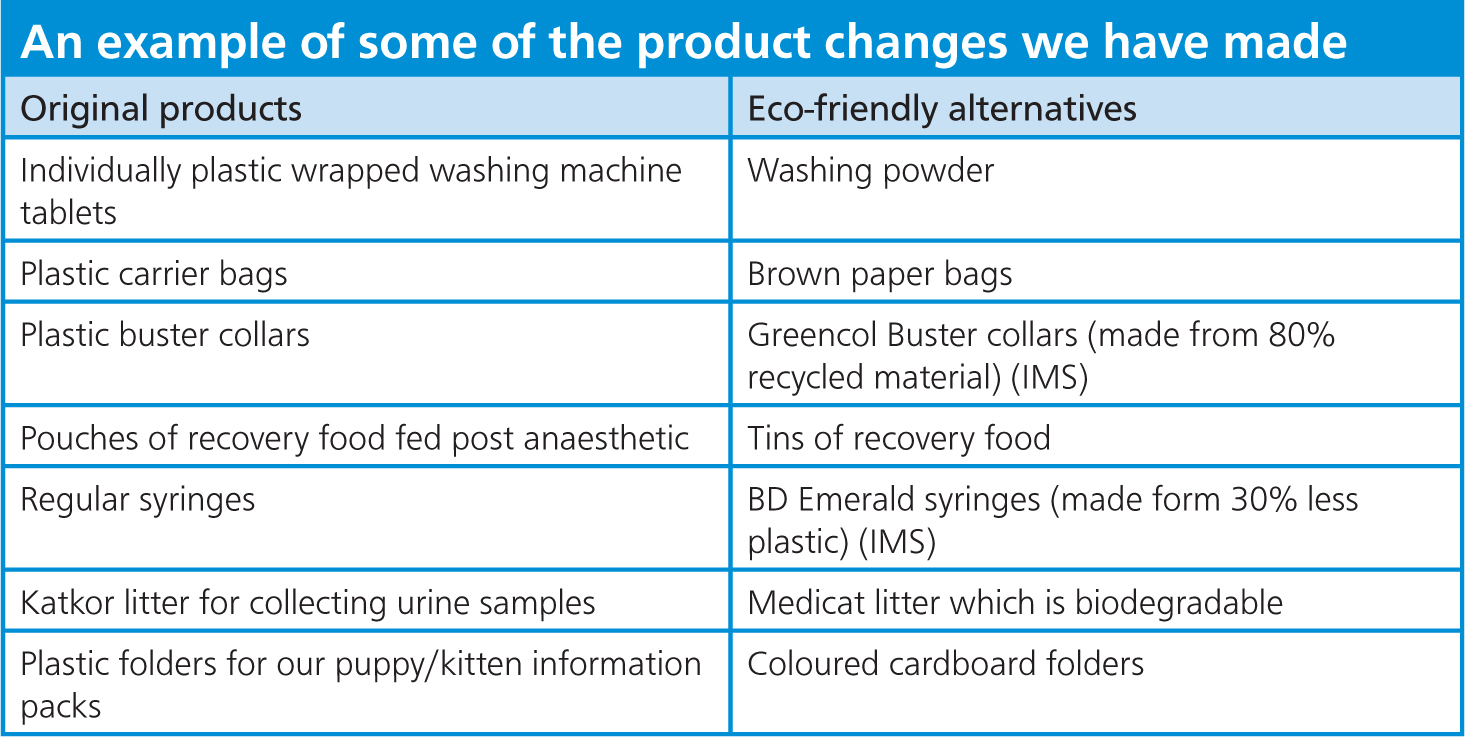 An example of some of the product changes we have made

| Original products | Eco-friendly alternatives |
|---|---|
| Individually plastic wrapped washing machine tablets | Washing powder |
| Plastic carrier bags | Brown paper bags |
| Plastic buster collars | Greencol Buster collars (made from 80% recycled material) (IMS) |
| Pouches of recovery food fed post anaesthetic | Tins of recovery food |
| Regular syringes | BD Emerald syringes (made form 30% less plastic) (IMS) |
| Katkor litter for collecting urine samples | Medicat litter which is biodegradable |
| Plastic folders for our puppy/kitten information packs | Coloured cardboard folders |